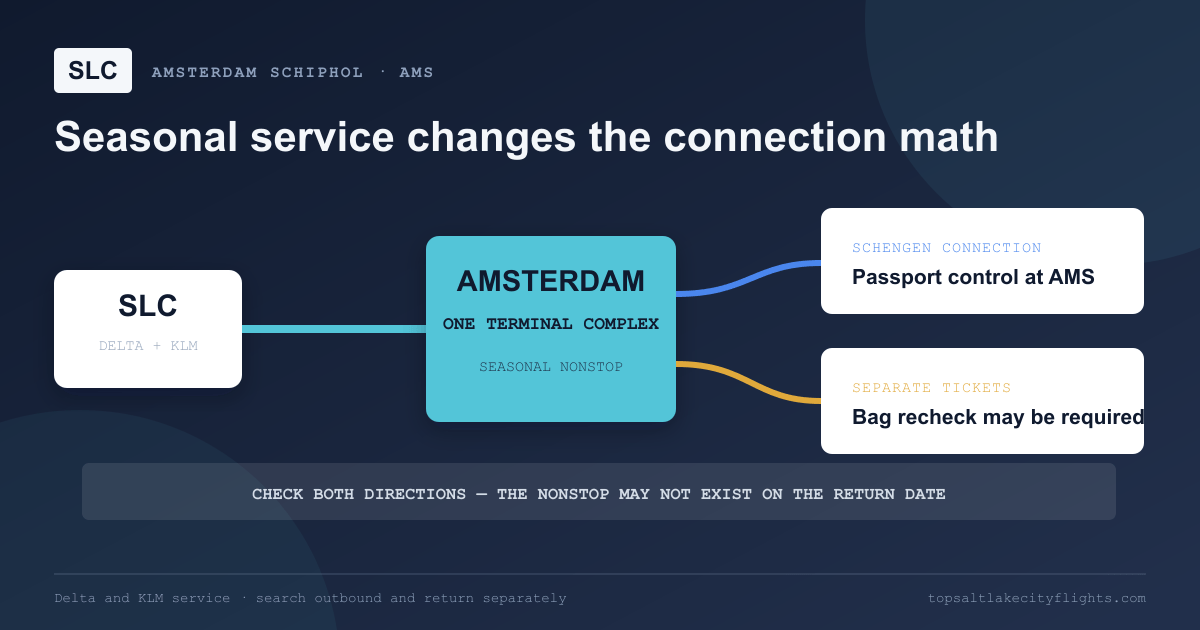 SLC AMSTERDAM SCHIPHOL · AMS

Seasonal service changes the connection math

SLC
DELTA + KLM

AMSTERDAM
ONE TERMINAL COMPLEX
SEASONAL NONSTOP

SCHENGEN CONNECTION
Passport control at AMS

SEPARATE TICKETS
Bag recheck may be required

CHECK BOTH DIRECTIONS — THE NONSTOP MAY NOT EXIST ON THE RETURN DATE

Delta and KLM service · search outbound and return separately

topsaltlakecityflights.com